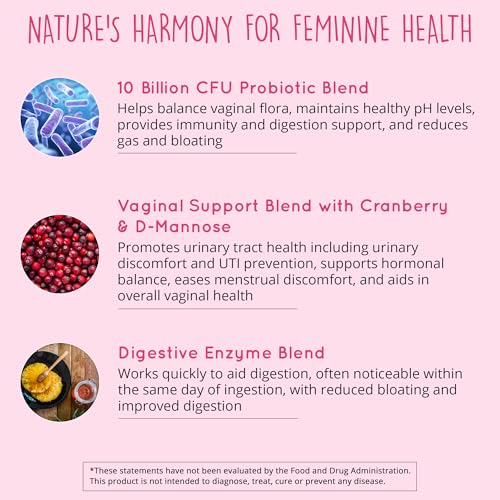 NATURE'S HARMONY FOR FEMININE HEALTH

10 Billion CFU Probiotic Blend
Helps balance vaginal flora, maintains healthy pH levels, provides immunity and digestion support, and reduces gas and bloating

Vaginal Support Blend with Cranberry & D-Mannose
Promotes urinary tract health including urinary discomfort and UTI prevention, supports hormonal balance, eases menstrual discomfort, and aids in overall vaginal health

Digestive Enzyme Blend
Works quickly to aid digestion, often noticeable within the same day of ingestion, with reduced bloating and improved digestion

*These statements have not been evaluated by the Food and Drug Administration. This product is not intended to diagnose, treat, cure or prevent any disease.